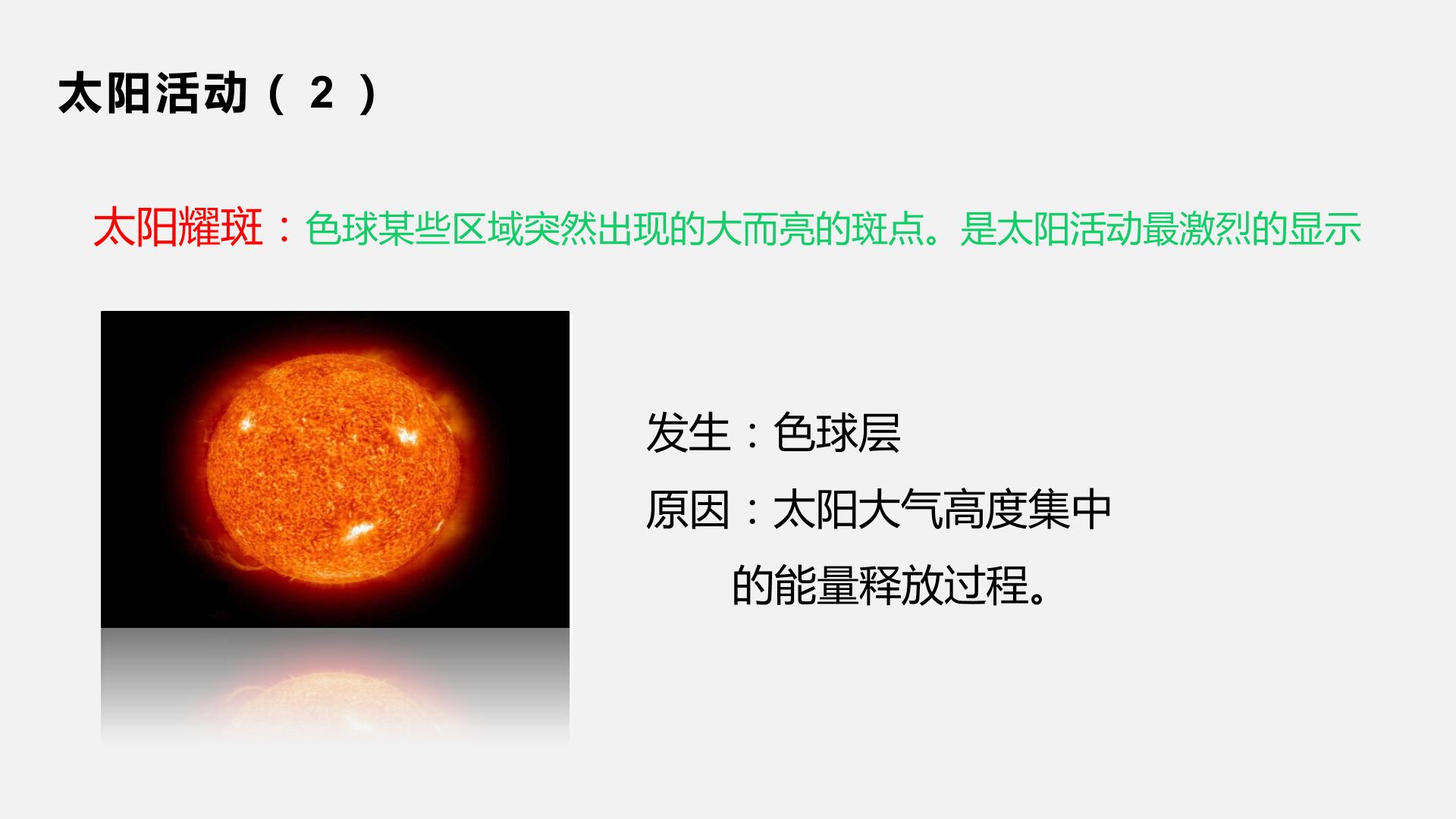 太阳活动（2）

太阳耀斑：色球某些区域突然出现的大而亮的斑点。是太阳活动最激烈的显示

发生：色球层

原因：太阳大气高度集中的能量释放过程。